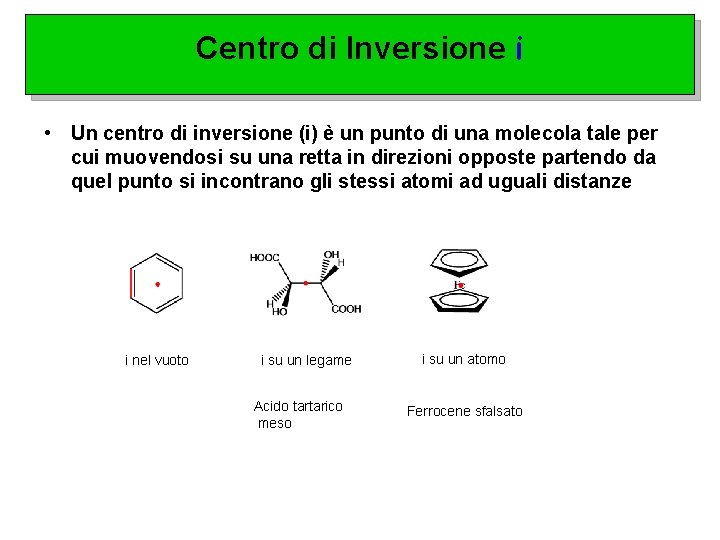 Centro di Inversione i

• Un centro di inversione (i) è un punto di una molecola tale per cui muovendosi su una retta in direzioni opposte partendo da quel punto si incontrano gli stessi atomi ad uguali distanze

HOOC
OH
H
H
HO
COOH
Fe

i nel vuoto

i su un legame

i su un atomo

Acido tartarico meso

Ferrocene sfalsato